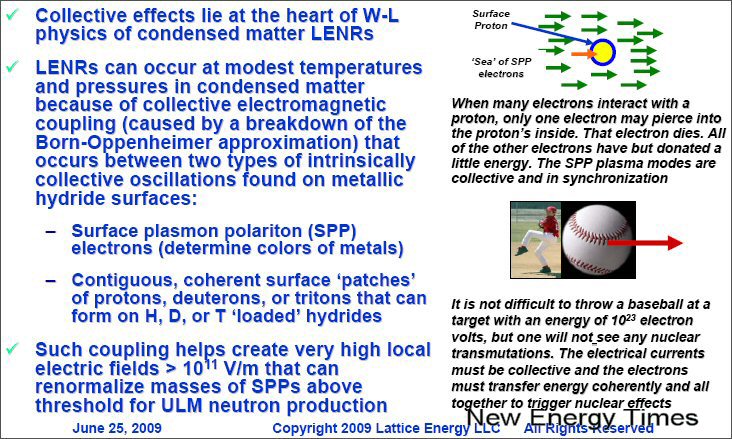 ✓ Collective effects lie at the heart of W-L physics of condensed matter LENRs

✓ LENRs can occur at modest temperatures and pressures in condensed matter because of collective electromagnetic coupling (caused by a breakdown of the Born-Oppenheimer approximation) that occurs between two types of intrinsically collective oscillations found on metallic hydride surfaces:

– Surface plasmon polariton (SPP) electrons (determine colors of metals)

– Contiguous, coherent surface 'patches' of protons, deuterons, or tritons that can form on H, D, or T 'loaded' hydrides

✓ Such coupling helps create very high local electric fields > $10^{11}$ V/m that can renormalize masses of SPPs above threshold for ULM neutron production

Surface Proton

'Sea' of SPP electrons

When many electrons interact with a proton, only one electron may pierce into the proton's inside. That electron dies. All of the other electrons have but donated a little energy. The SPP plasma modes are collective and in synchronization

It is not difficult to throw a baseball at a target with an energy of $10^{23}$ electron volts, but one will not see any nuclear transmutations. The electrical currents must be collective and the electrons must transfer energy coherently and all together to trigger nuclear effects

New Energy Times

June 25, 2009 Copyright 2009 Lattice Energy LLC All Rights Reserved